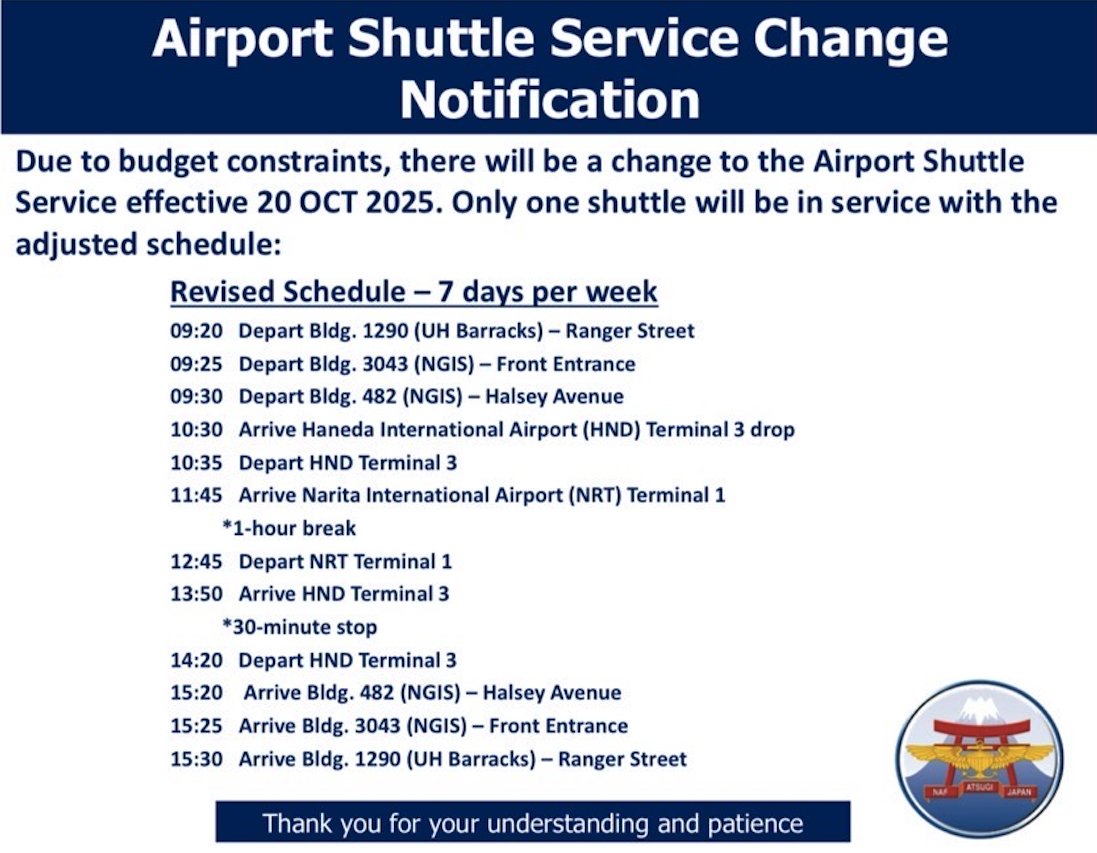 Airport Shuttle Service Change Notification

Due to budget constraints, there will be a change to the Airport Shuttle Service effective 20 OCT 2025. Only one shuttle will be in service with the adjusted schedule:

Revised Schedule – 7 days per week

09:20 Depart Bldg. 1290 (UH Barracks) – Ranger Street
09:25 Depart Bldg. 3043 (NGIS) – Front Entrance
09:30 Depart Bldg. 482 (NGIS) – Halsey Avenue
10:30 Arrive Haneda International Airport (HND) Terminal 3 drop
10:35 Depart HND Terminal 3
11:45 Arrive Narita International Airport (NRT) Terminal 1
*1-hour break
12:45 Depart NRT Terminal 1
13:50 Arrive HND Terminal 3
*30-minute stop
14:20 Depart HND Terminal 3
15:20 Arrive Bldg. 482 (NGIS) – Halsey Avenue
15:25 Arrive Bldg. 3043 (NGIS) – Front Entrance
15:30 Arrive Bldg. 1290 (UH Barracks) – Ranger Street

NAF ATSUGI JAPAN

Thank you for your understanding and patience